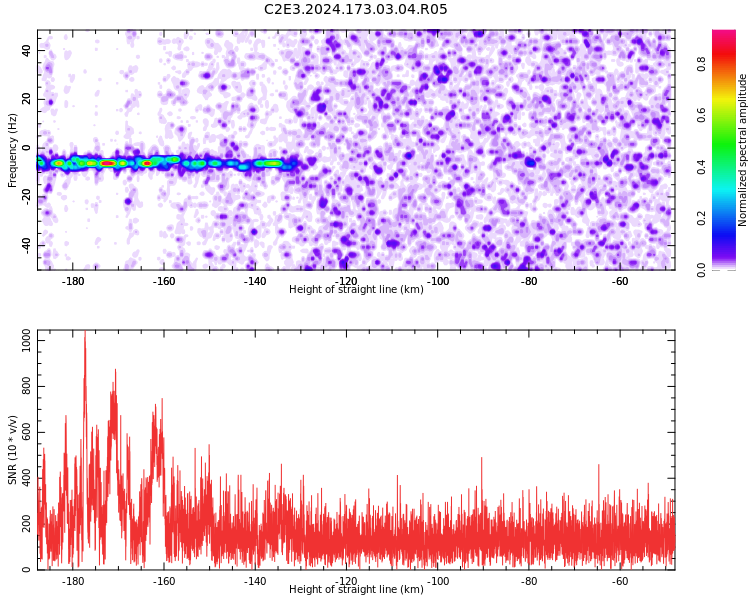 C2E3.2024.173.03.04.R05

Frequency (Hz)
40
20
0
-20
-40
-180
-160
-140
-120
-100
-80
-60
Height of straight line (km)

Normalized spectral amplitude
0.0
0.2
0.4
0.6
0.8

SNR (10 * v/v)
1000
800
600
400
200
0
-180
-160
-140
-120
-100
-80
-60
Height of straight line (km)